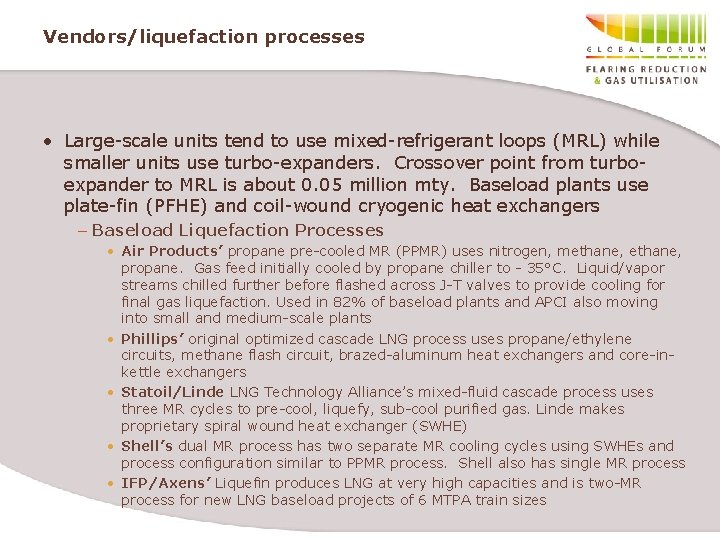 Vendors/liquefaction processes

GLOBAL FORUM
FLARING REDUCTION
& GAS UTILISATION

• Large-scale units tend to use mixed-refrigerant loops (MRL) while smaller units use turbo-expanders. Crossover point from turbo-expander to MRL is about 0.05 million mty. Baseload plants use plate-fin (PFHE) and coil-wound cryogenic heat exchangers

– Baseload Liquefaction Processes

• Air Products' propane pre-cooled MR (PPMR) uses nitrogen, methane, ethane, propane. Gas feed initially cooled by propane chiller to - 35°C. Liquid/vapor streams chilled further before flashed across J-T valves to provide cooling for final gas liquefaction. Used in 82% of baseload plants and APCI also moving into small and medium-scale plants

• Phillips' original optimized cascade LNG process uses propane/ethylene circuits, methane flash circuit, brazed-aluminum heat exchangers and core-in-kettle exchangers

• Statoil/Linde LNG Technology Alliance's mixed-fluid cascade process uses three MR cycles to pre-cool, liquefy, sub-cool purified gas. Linde makes proprietary spiral wound heat exchanger (SWHE)

• Shell's dual MR process has two separate MR cooling cycles using SWHEs and process configuration similar to PPMR process. Shell also has single MR process

• IFP/Axens' Liquefin produces LNG at very high capacities and is two-MR process for new LNG baseload projects of 6 MTPA train sizes